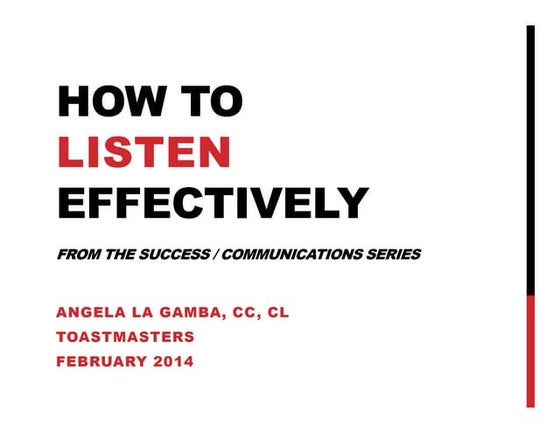 HOW TO
LISTEN
EFFECTIVELY

FROM THE SUCCESS / COMMUNICATIONS SERIES

ANGELA LA GAMBA, CC, CL
TOASTMASTERS
FEBRUARY 2014